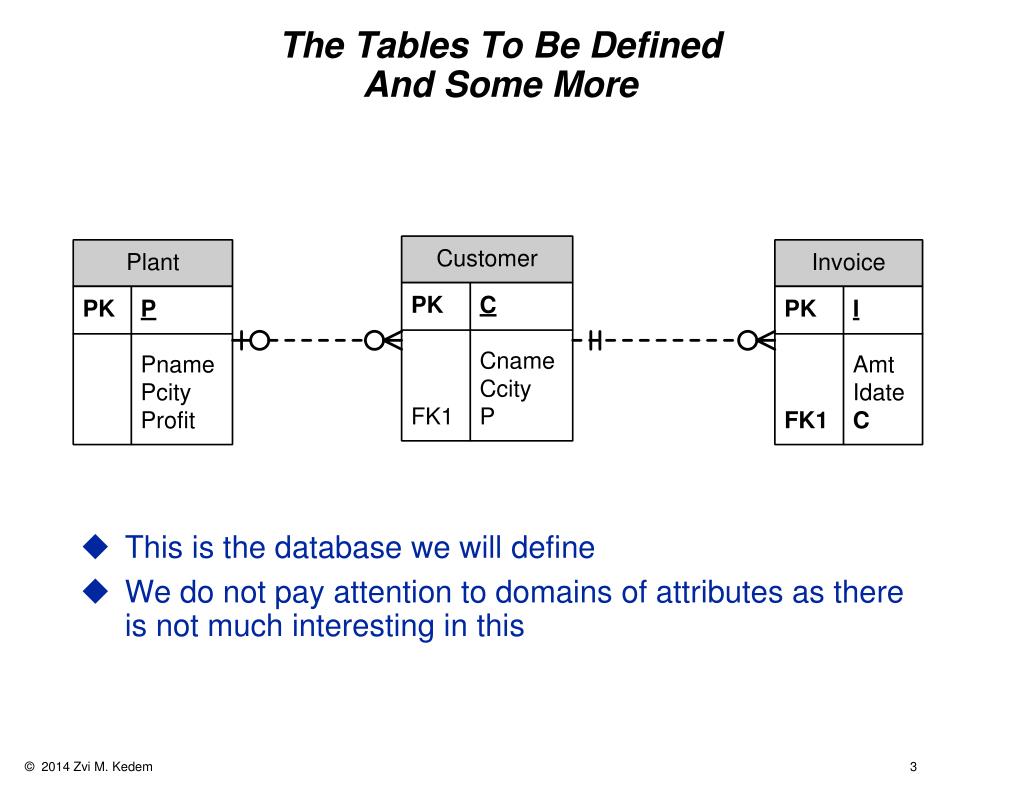 The Tables To Be Defined
And Some More

Plant
PK P
Pname
Pcity
Profit

Customer
PK C
Cname
Ccity
FK1 P

Invoice
PK I
Amt
Idate
FK1 C

◆ This is the database we will define
◆ We do not pay attention to domains of attributes as there is not much interesting in this

© 2014 Zvi M. Kedem

3